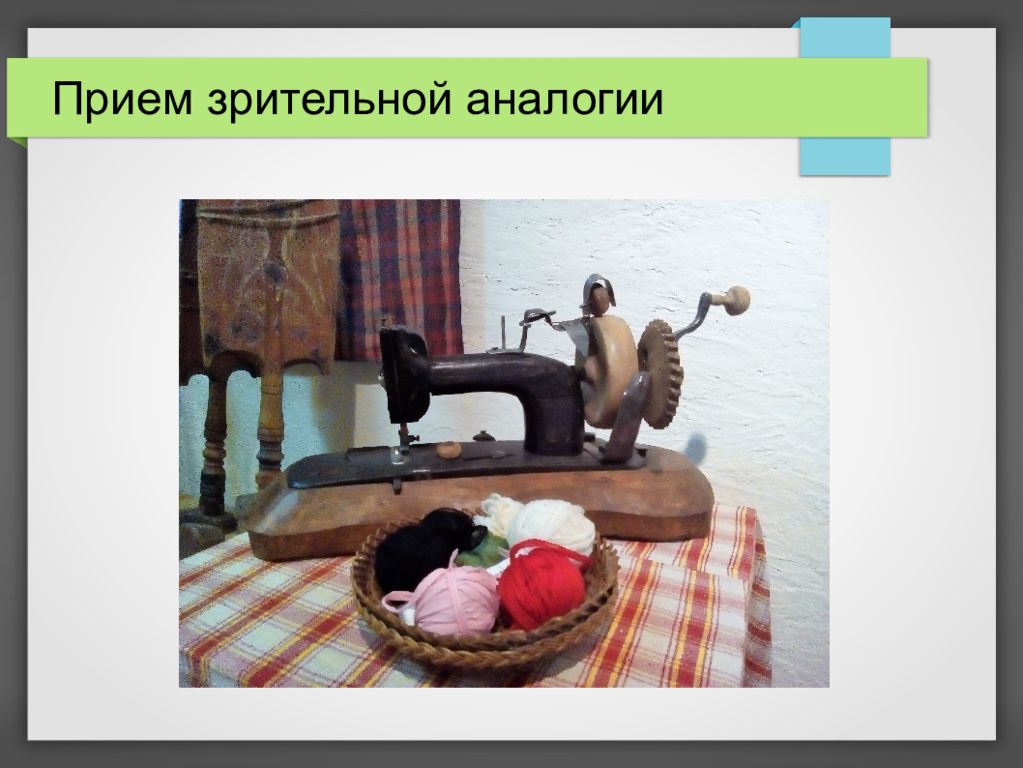 Прием зрительной аналогии